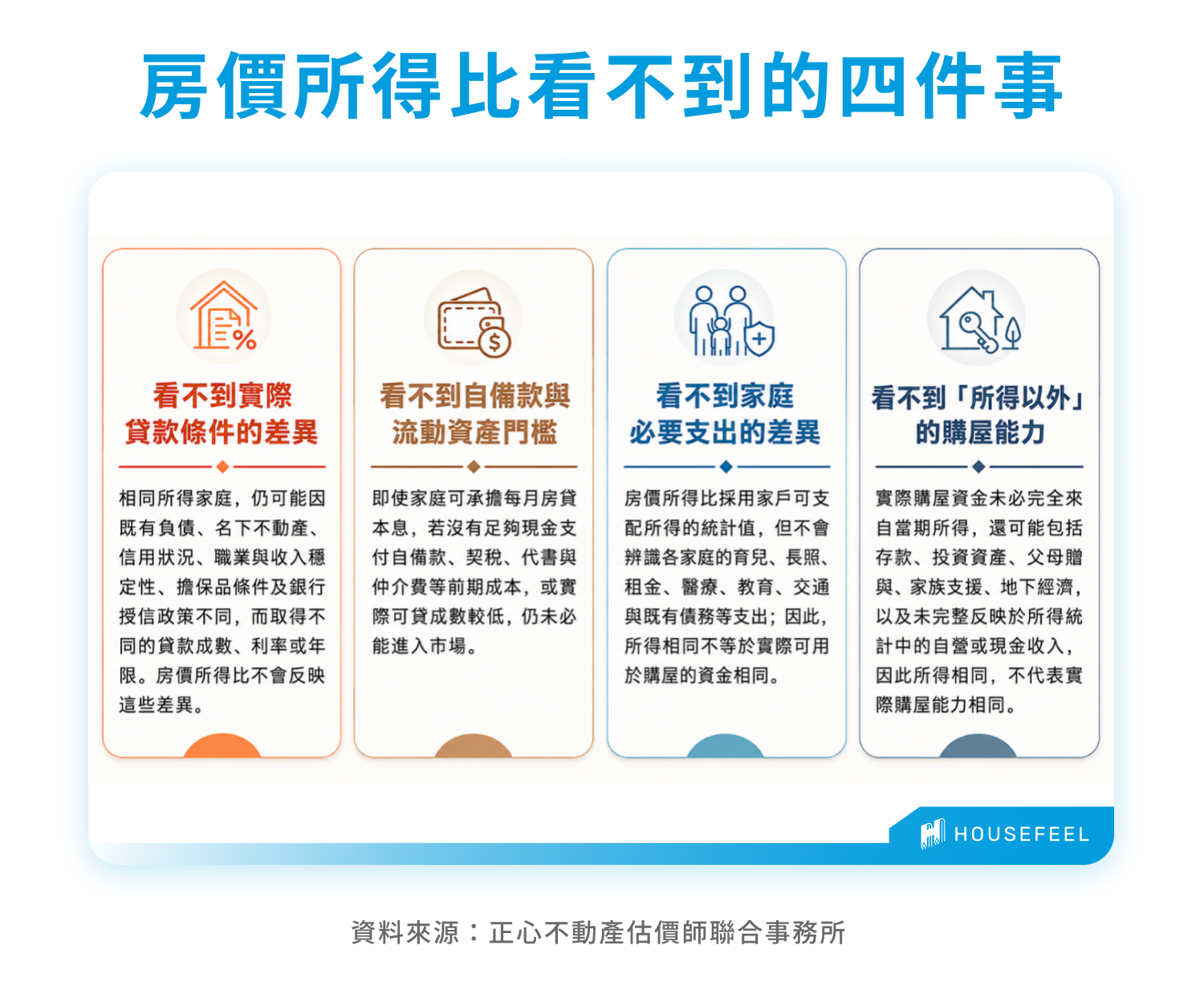 房價所得比看不到的四件事

看不到實際貸款條件的差異

相同所得家庭，仍可能因既有負債、名下不動產、信用狀況、職業與收入穩定性、擔保品條件及銀行授信政策不同，而取得不同的貸款成數、利率或年限。房價所得比不會反映這些差異。

看不到自備款與流動資產門檻

即使家庭可承擔每月房貸本息，若沒有足夠現金支付自備款、契稅、代書與仲介費等前期成本，或實際可貸成數較低，仍未必能進入市場。

看不到家庭必要支出的差異

房價所得比採用家戶可支配所得的統計值，但不會辨識各家庭的育兒、長照、租金、醫療、教育、交通與既有債務等支出；因此，所得相同不等於實際可用於購屋的資金相同。

看不到「所得以外」的購屋能力

實際購屋資金未必完全來自當期所得，還可能包括存款、投資資產、父母贈與、家族支援、地下經濟，以及未完整反映於所得統計中的自營或現金收入，因此所得相同，不代表實際購屋能力相同。

HOUSEFEEL

資料來源：正心不動產估價師聯合事務所